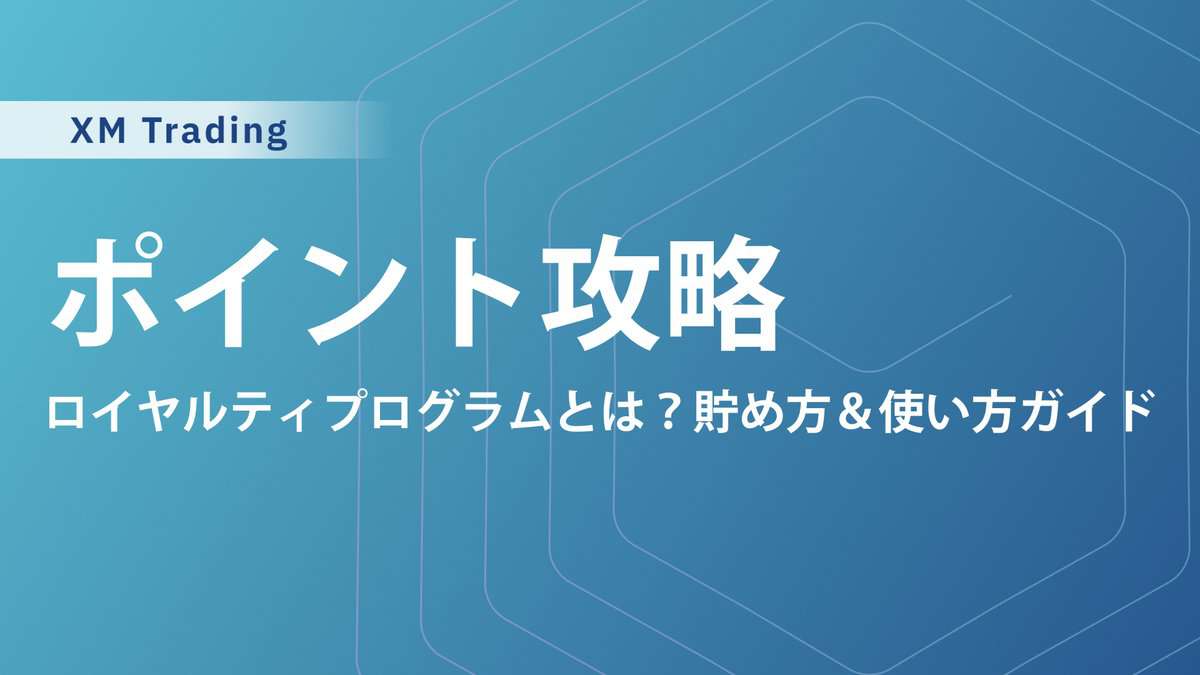 XM Trading

ポイント攻略

ロイヤルティプログラムとは？貯め方＆使い方ガイド